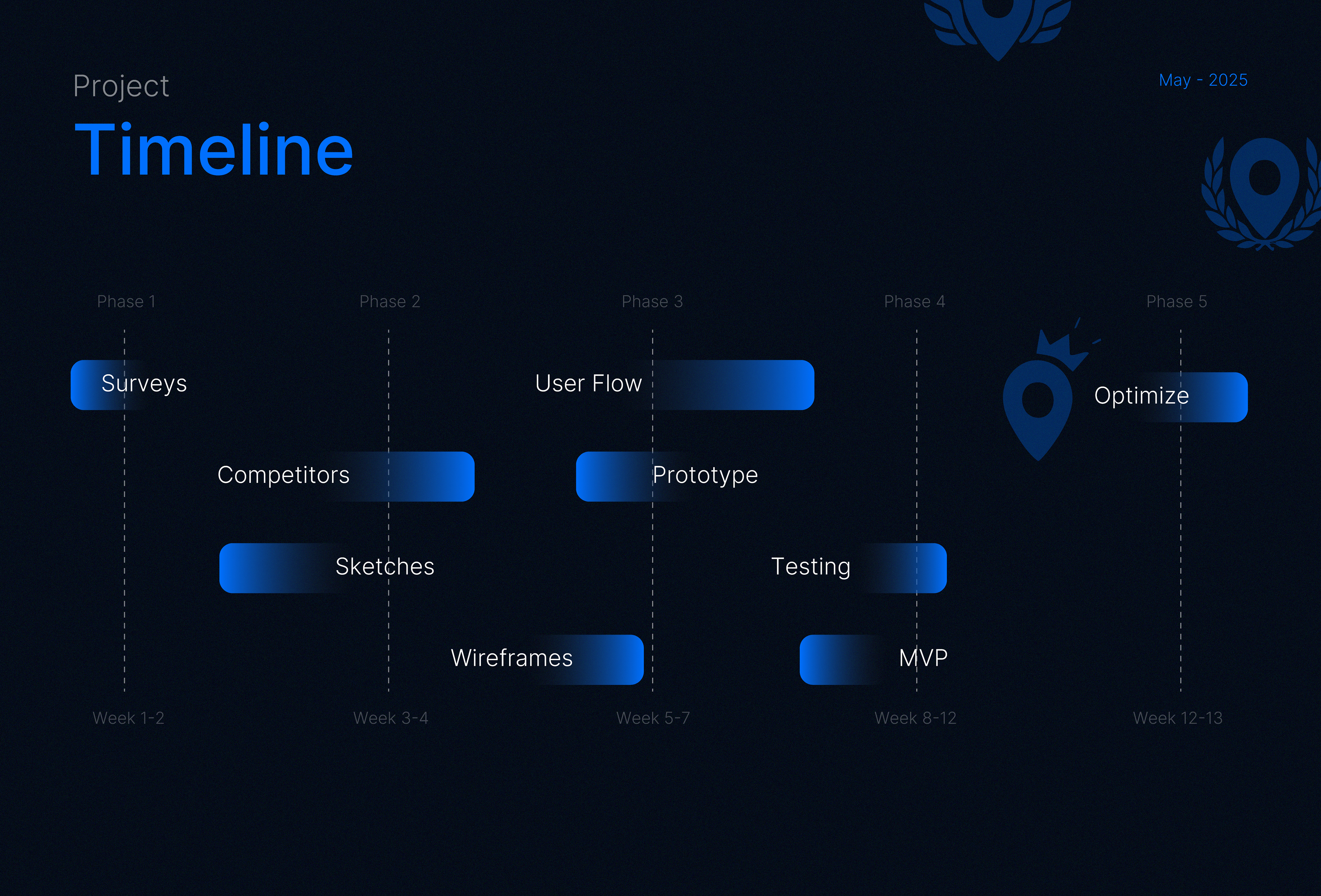 Project

Timeline

May - 2025

Phase 1

Phase 2

Phase 3

Phase 4

Phase 5

Surveys

User Flow

Optimize

Competitors

Prototype

Sketches

Testing

Wireframes

MVP

Week 1-2

Week 3-4

Week 5-7

Week 8-12

Week 12-13